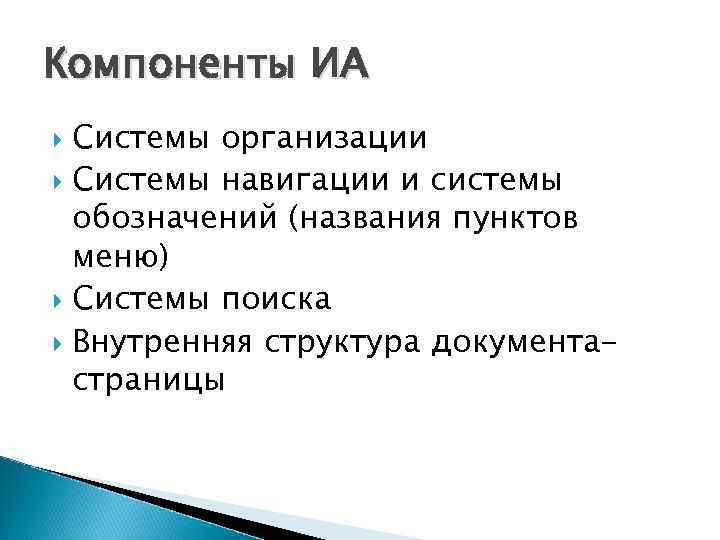 Компоненты ИА

Системы организации
Системы навигации и системы обозначений (названия пунктов меню)
Системы поиска
Внутренняя структура документа-страницы